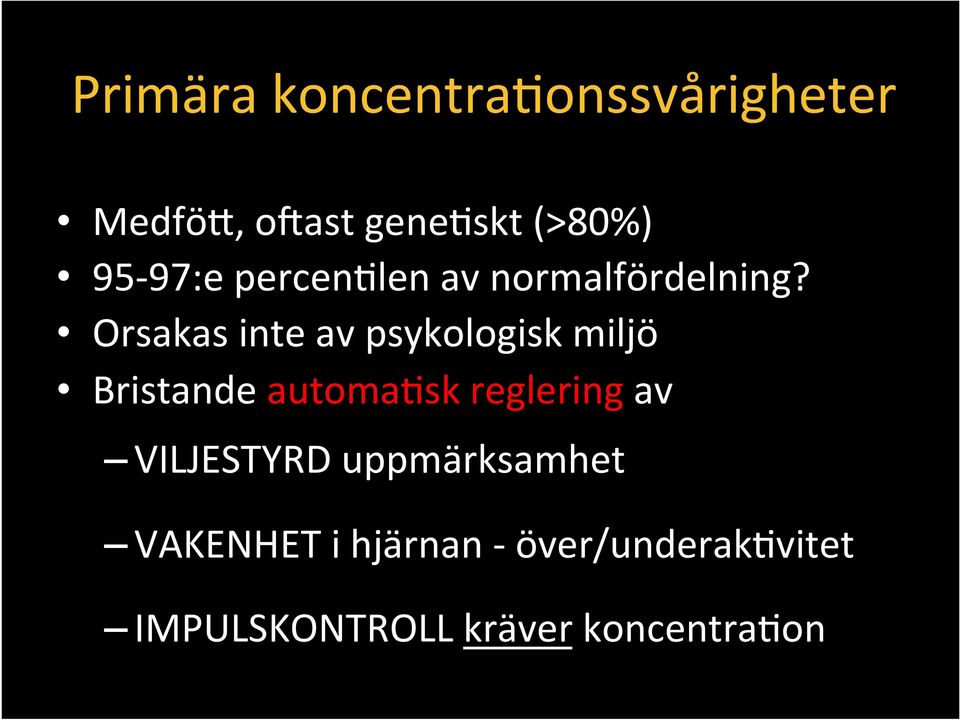 Primära koncentrationssvårigheter

• Medfött, oftast genetiskt (>80%)
• 95-97:e percentilen av normalfördelning?
• Orsakas inte av psykologisk miljö
• Bristande automatisk reglering av
– VILJESTYRD uppmärksamhet
– VAKENHET i hjärnan - över/underaktivitet
– IMPULSKONTROLL kräver koncentration